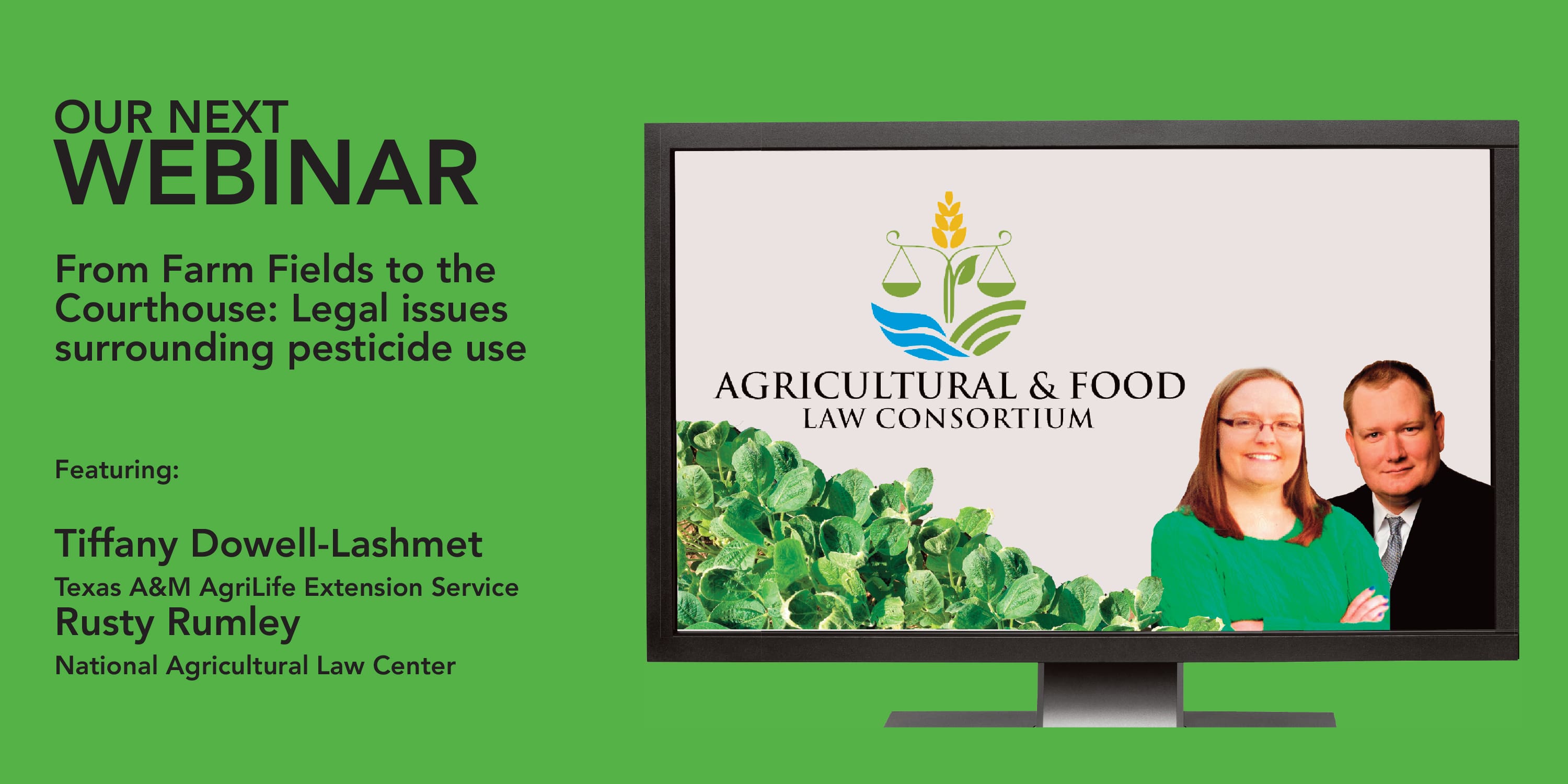 OUR NEXT
WEBINAR

From Farm Fields to the Courthouse: Legal issues surrounding pesticide use

Featuring:

Tiffany Dowell-Lashmet
Texas A&M AgriLife Extension Service
Rusty Rumley
National Agricultural Law Center

AGRICULTURAL & FOOD
LAW CONSORTIUM